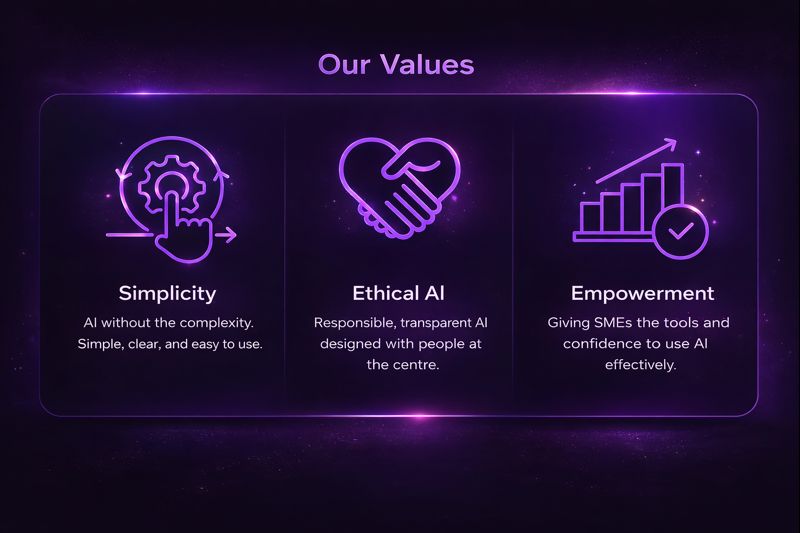 Our Values

Simplicity

AI without the complexity. Simple, clear, and easy to use.

Ethical AI

Responsible, transparent AI designed with people at the centre.

Empowerment

Giving SMEs the tools and confidence to use AI effectively.